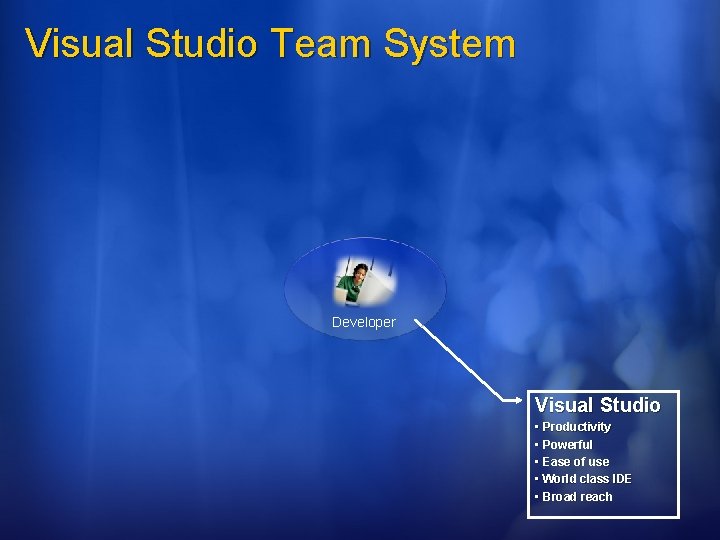 Visual Studio Team System

Developer

Visual Studio
• Productivity
• Powerful
• Ease of use
• World class IDE
• Broad reach